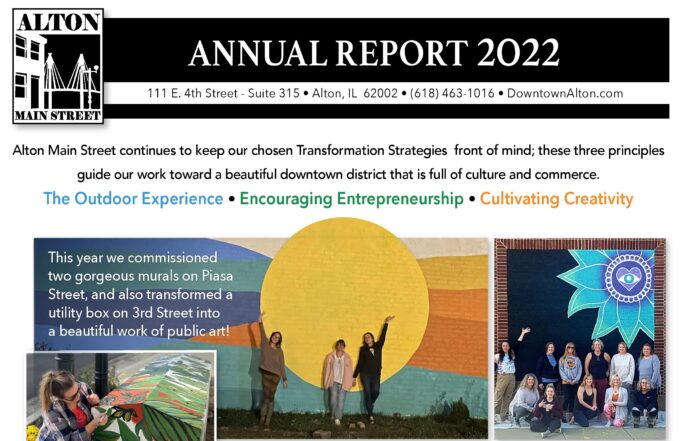 ALTON
MAIN STREET

ANNUAL REPORT 2022

111 E. 4th Street - Suite 315 • Alton, IL 62002 • (618) 463-1016 • DowntownAlton.com

Alton Main Street continues to keep our chosen Transformation Strategies front of mind; these three principles guide our work toward a beautiful downtown district that is full of culture and commerce.

The Outdoor Experience • Encouraging Entrepreneurship • Cultivating Creativity

This year we commissioned two gorgeous murals on Piasa Street, and also transformed a utility box on 3rd Street into a beautiful work of public art!